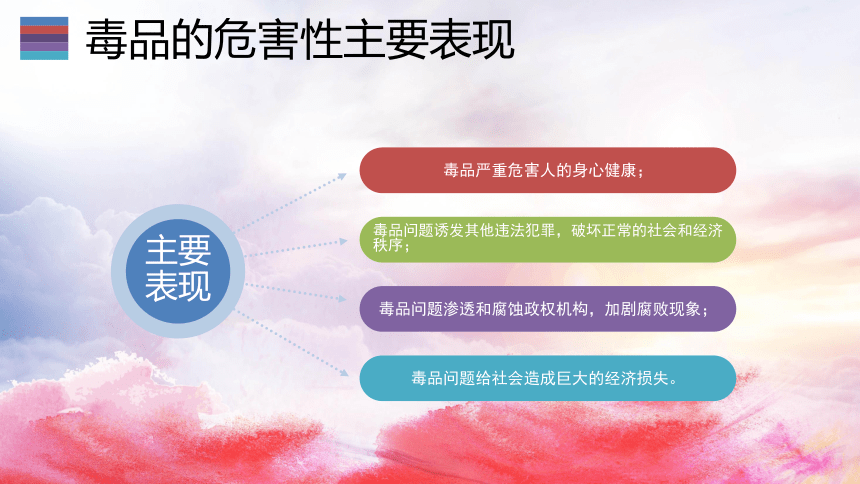 毒品的危害性主要表现

主要表现

毒品严重危害人的身心健康；

毒品问题诱发其他违法犯罪，破坏正常的社会和经济秩序；

毒品问题渗透和腐蚀政权机构，加剧腐败现象；

毒品问题给社会造成巨大的经济损失。